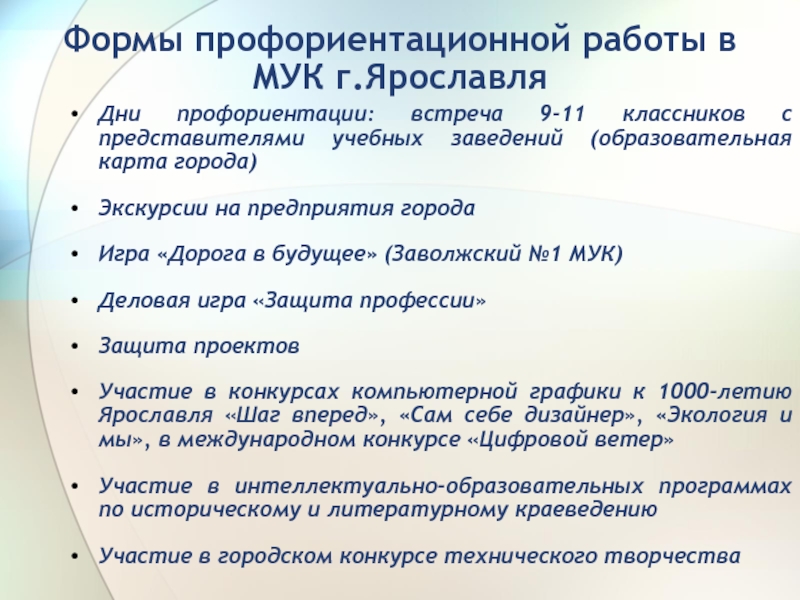 Формы профориентационной работы в МУК г.Ярославля

• Дни профориентации: встреча 9-11 классников с представителями учебных заведений (образовательная карта города)

• Экскурсии на предприятия города

• Игра «Дорога в будущее» (Заволжский №1 МУК)

• Деловая игра «Защита профессии»

• Защита проектов

• Участие в конкурсах компьютерной графики к 1000-летию Ярославля «Шаг вперед», «Сам себе дизайнер», «Экология и мы», в международном конкурсе «Цифровой ветер»

• Участие в интеллектуально-образовательных программах по историческому и литературному краеведению

• Участие в городском конкурсе технического творчества